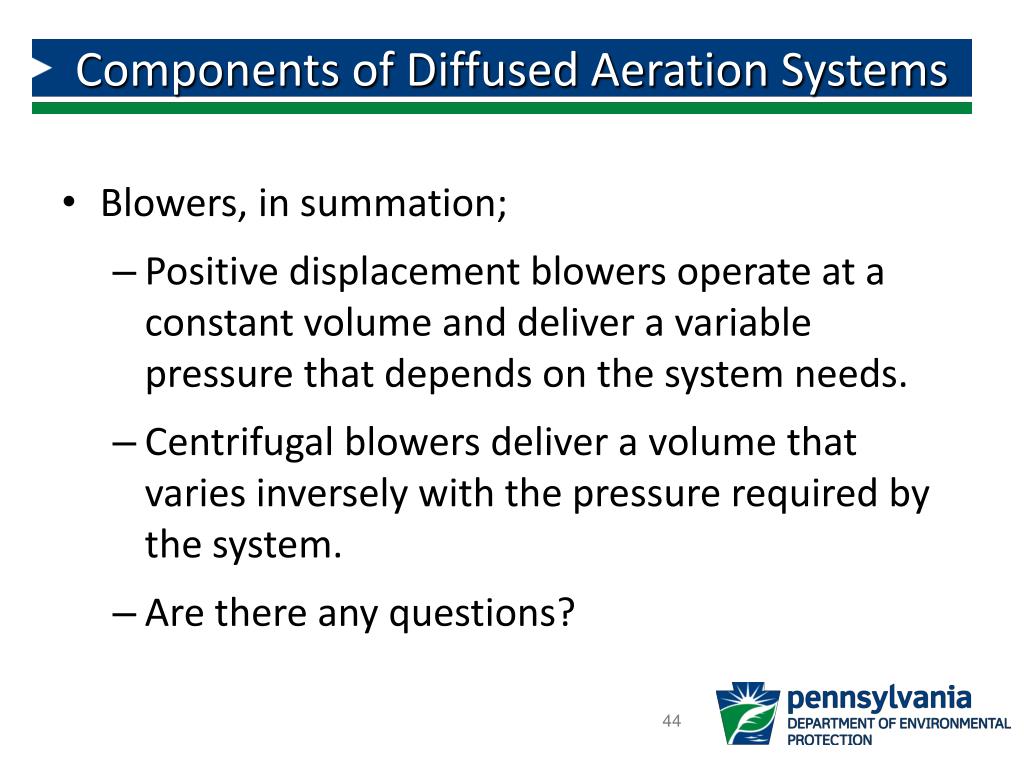 Components of Diffused Aeration Systems

• Blowers, in summation;

– Positive displacement blowers operate at a constant volume and deliver a variable pressure that depends on the system needs.

– Centrifugal blowers deliver a volume that varies inversely with the pressure required by the system.

– Are there any questions?

44

pennsylvania
DEPARTMENT OF ENVIRONMENTAL PROTECTION